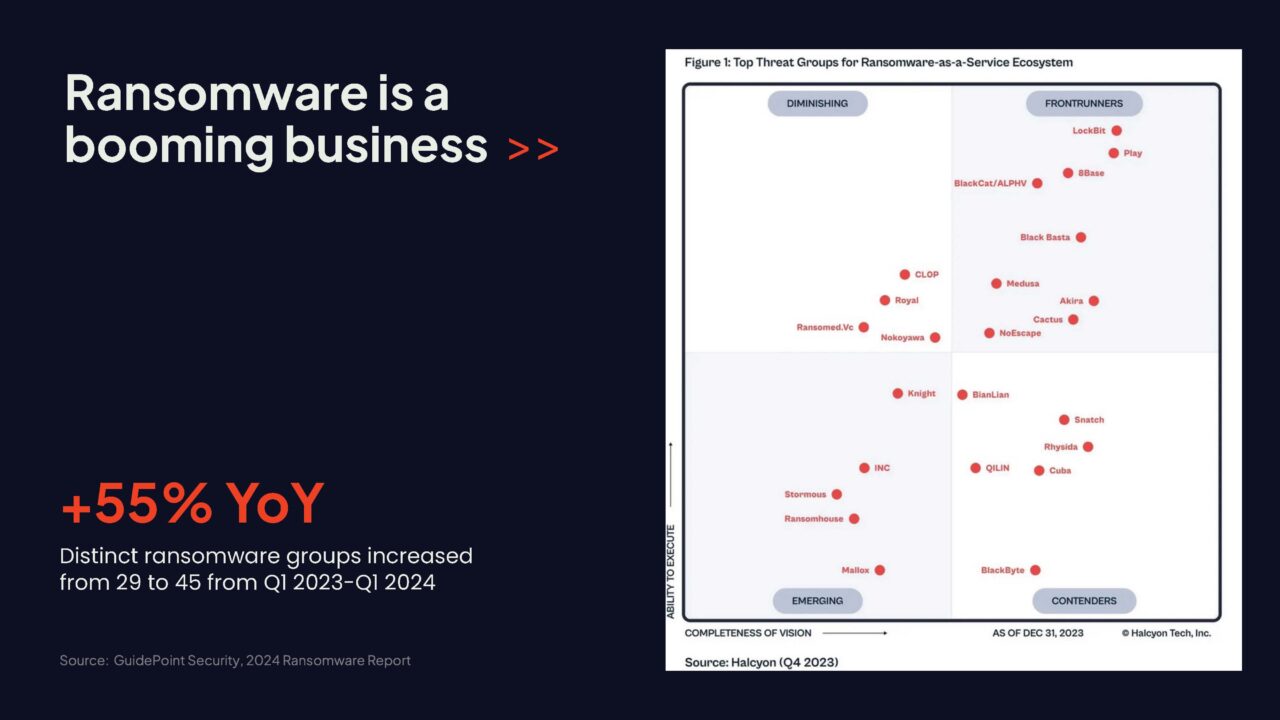 Ransomware is a booming business >>

+55% YoY

Distinct ransomware groups increased from 29 to 45 from Q1 2023-Q1 2024

Source: GuidePoint Security, 2024 Ransomware Report

Figure 1: Top Threat Groups for Ransomware-as-a-Service Ecosystem

DIMINISHING

FRONTRUNNERS

LockBit
Play
8Base
BlackCat/ALPHV
Black Basta
CLOP
Medusa
Royal
Akira
Cactus
Ransomed.Vc
NoEscape
Nokoyawa
Knight
BianLian
Snatch
Rhysida
INC
QILIN
Cuba
Stormous
Ransomhouse
Mallox
BlackByte

EMERGING

CONTENDERS

ABILITY TO EXECUTE

COMPLETENESS OF VISION

AS OF DEC 31, 2023

© Halcyon Tech, Inc.

Source: Halcyon (Q4 2023)